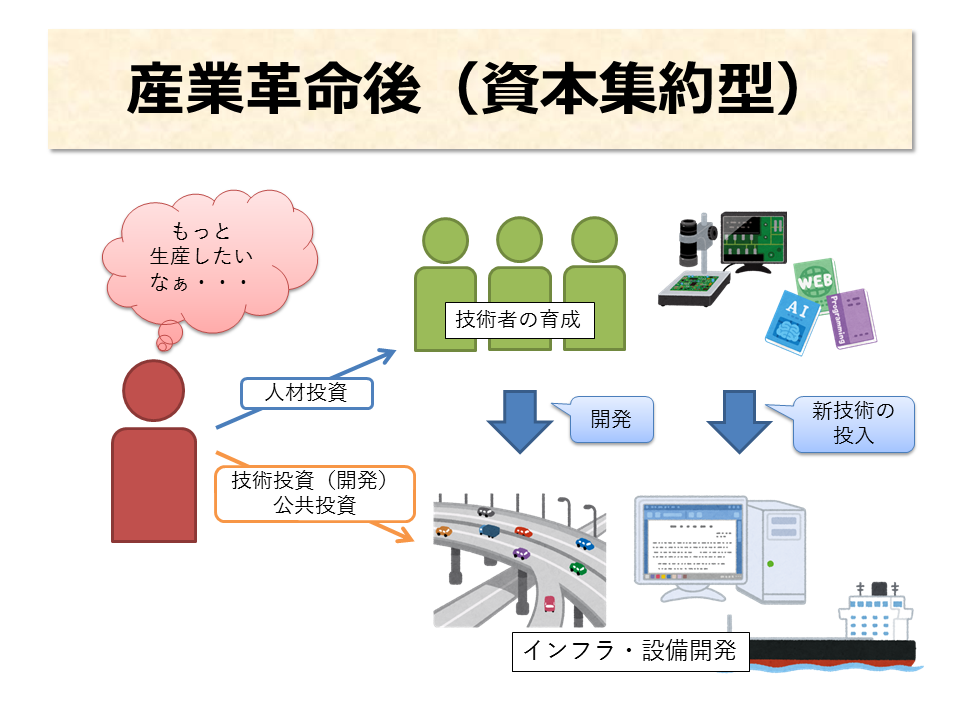 産業革命後（資本集約型）

もっと
生産したい
なぁ・・・

技術者の育成

WEB
AI
Programming

人材投資

開発

新技術の
投入

技術投資（開発）
公共投資

インフラ・設備開発